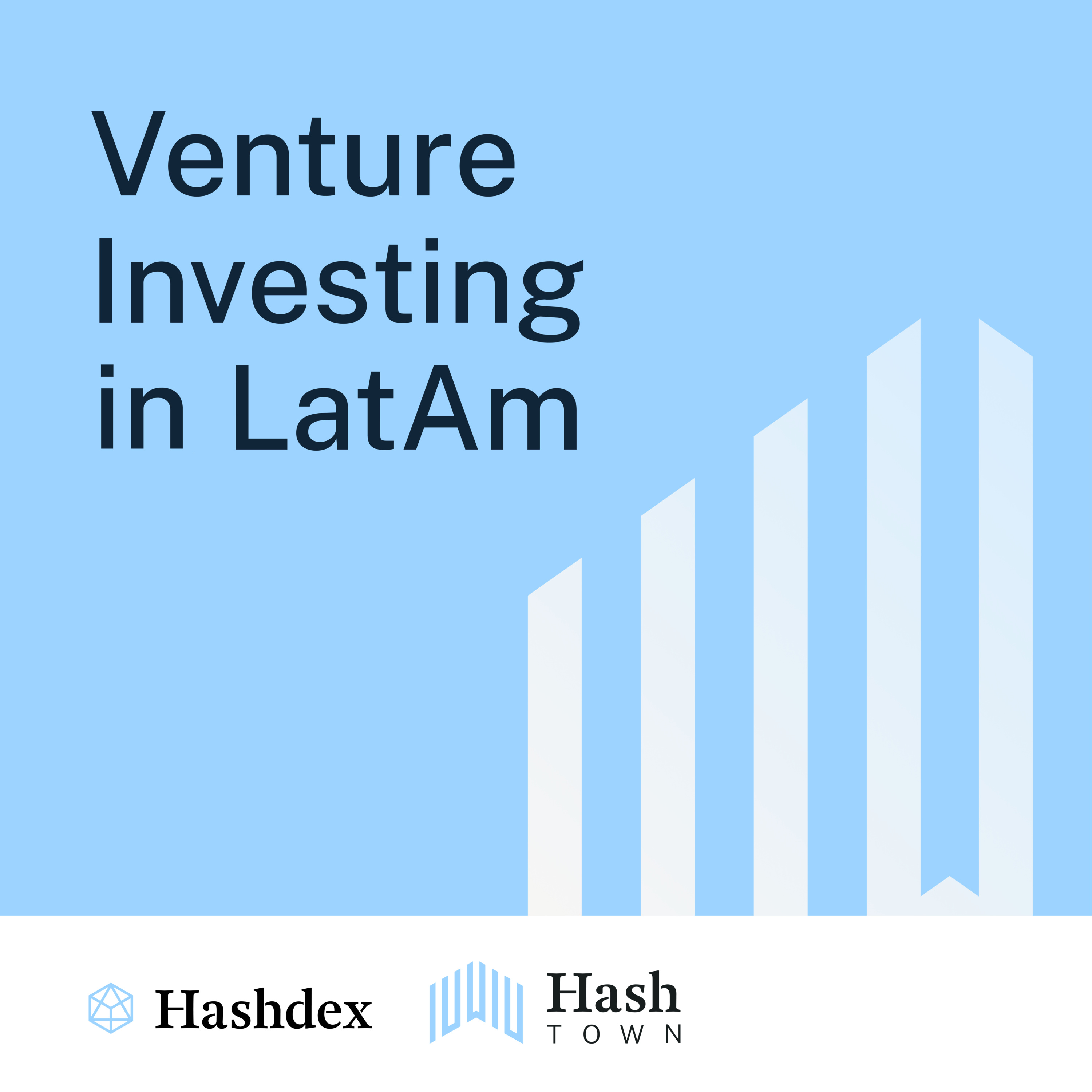 Venture Investing in LatAm

Hashdex

Hash TOWN